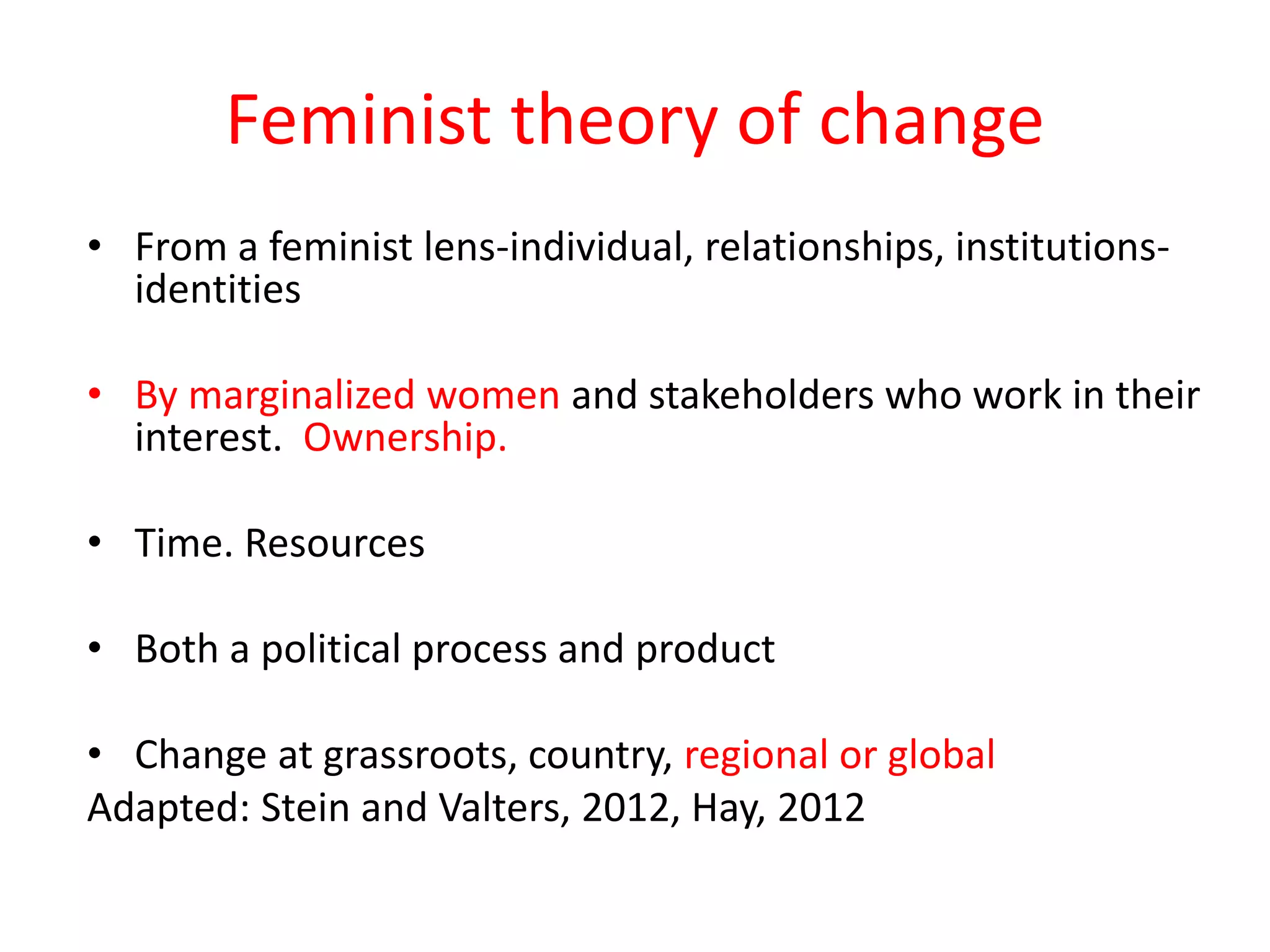 Feminist theory of change

• From a feminist lens-individual, relationships, institutions-identities

• By marginalized women and stakeholders who work in their interest. Ownership.

• Time. Resources

• Both a political process and product

• Change at grassroots, country, regional or global

Adapted: Stein and Valters, 2012, Hay, 2012